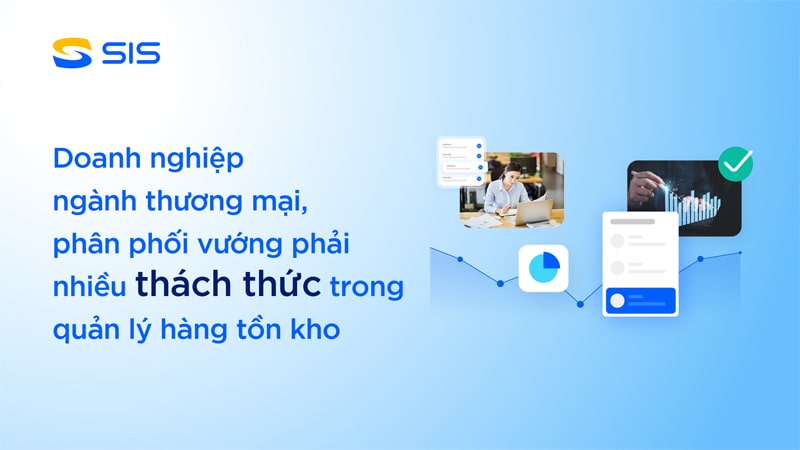 SIS

Doanh nghiệp ngành thương mại, phân phối vướng phải nhiều thách thức trong quản lý hàng tồn kho